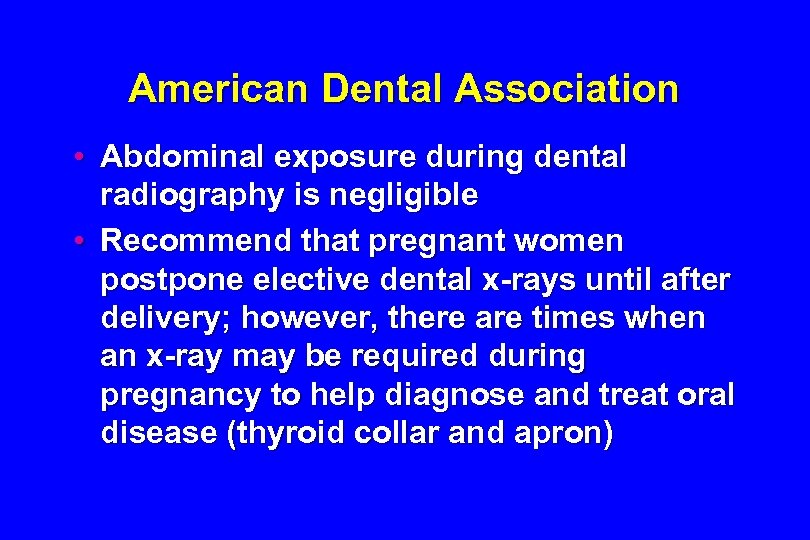 American Dental Association

• Abdominal exposure during dental radiography is negligible

• Recommend that pregnant women postpone elective dental x-rays until after delivery; however, there are times when an x-ray may be required during pregnancy to help diagnose and treat oral disease (thyroid collar and apron)